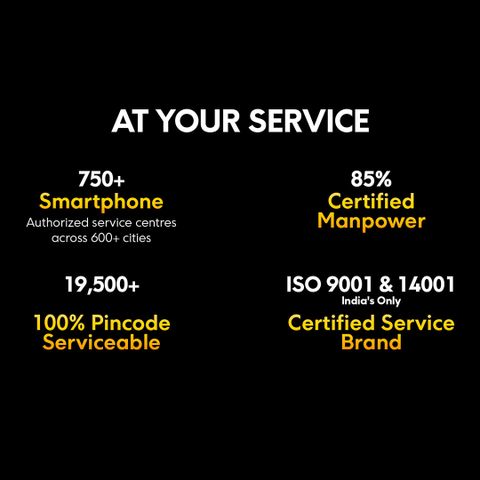 AT YOUR SERVICE

750+
Smartphone
Authorized service centres across 600+ cities

85%
Certified Manpower

19,500+

100% Pincode Serviceable

ISO 9001 & 14001
India's Only
Certified Service Brand